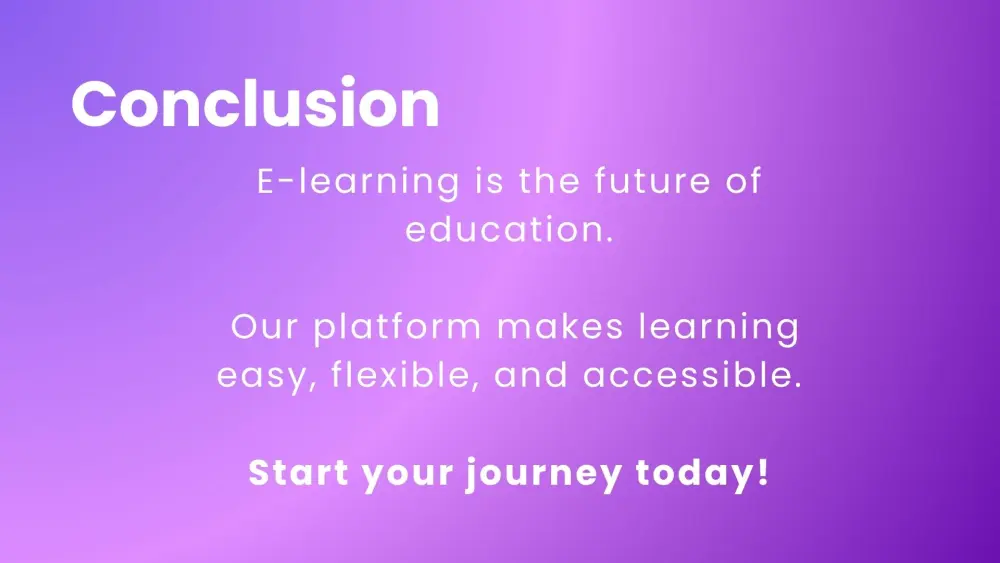 Conclusion

E-learning is the future of education.

Our platform makes learning easy, flexible, and accessible.

Start your journey today!